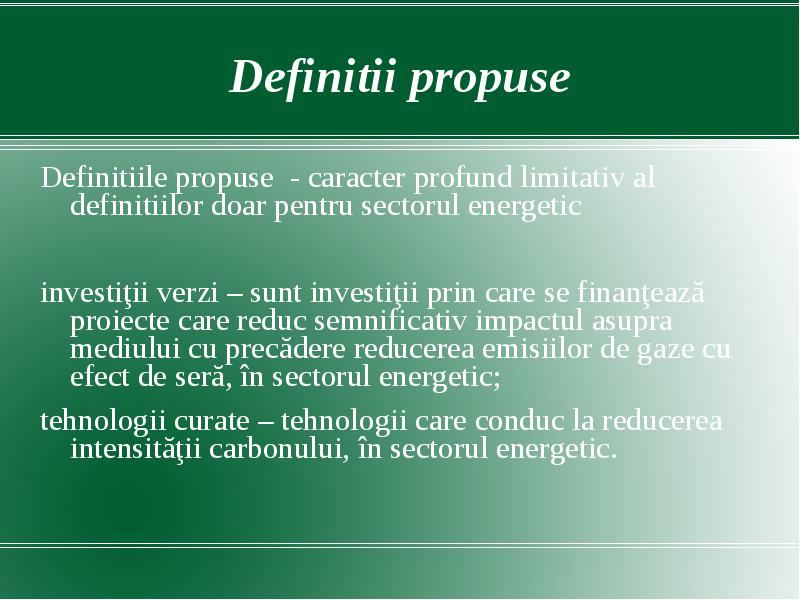 Definitii propuse

Definitiile propuse - caracter profund limitativ al definitiilor doar pentru sectorul energetic

investiţii verzi – sunt investiţii prin care se finanţează proiecte care reduc semnificativ impactul asupra mediului cu precădere reducerea emisiilor de gaze cu efect de seră, în sectorul energetic;

tehnologii curate – tehnologii care conduc la reducerea intensităţii carbonului, în sectorul energetic.